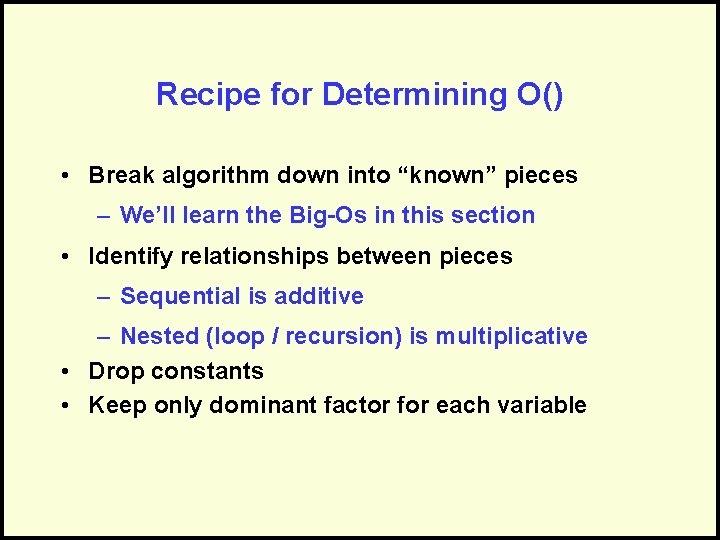 Recipe for Determining O()

• Break algorithm down into “known” pieces
– We’ll learn the Big-Os in this section
• Identify relationships between pieces
– Sequential is additive
– Nested (loop / recursion) is multiplicative
• Drop constants
• Keep only dominant factor for each variable